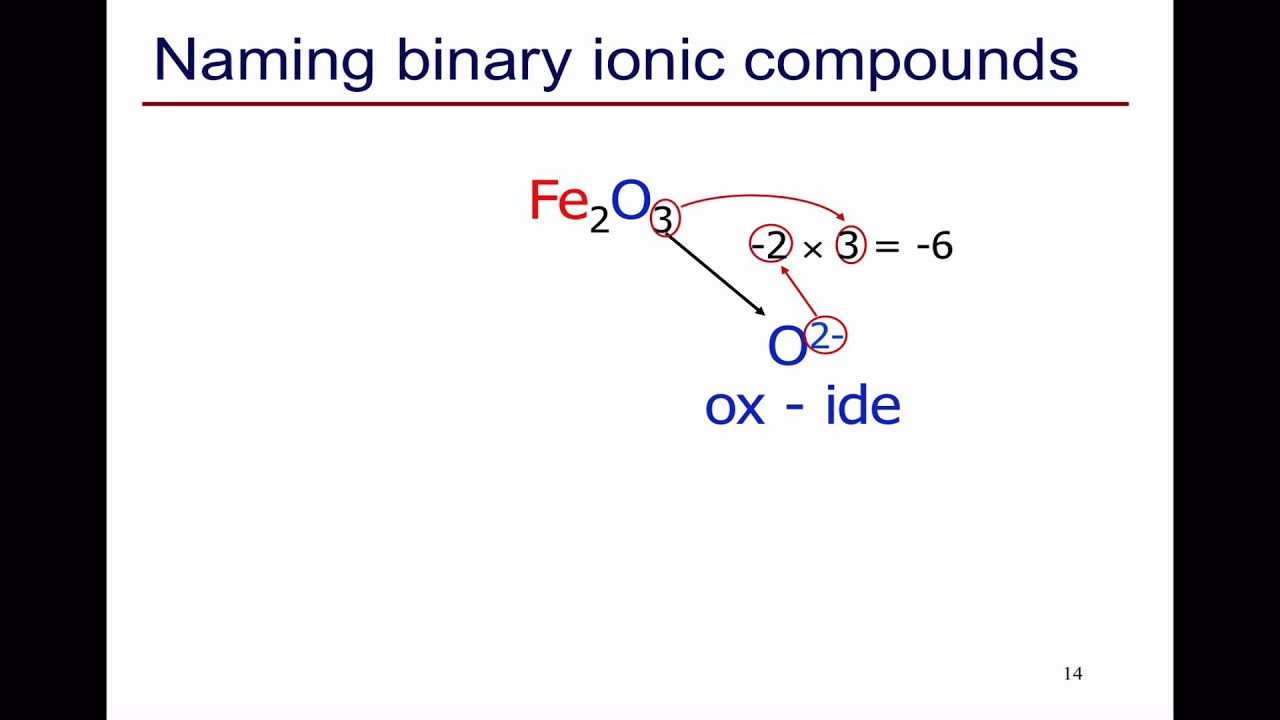 Naming binary ionic compounds

$Fe_2O_3$

$-2 \times 3 = -6$

$O^{2-}$

ox - ide

14